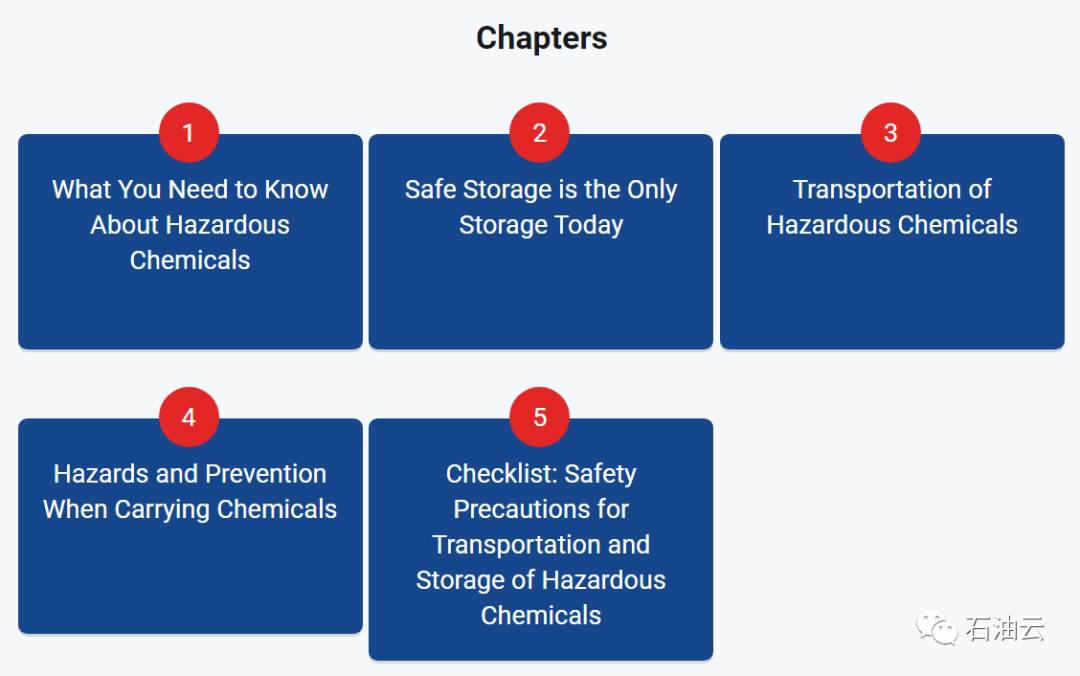 Chapters

1
What You Need to Know About Hazardous Chemicals

2
Safe Storage is the Only Storage Today

3
Transportation of Hazardous Chemicals

4
Hazards and Prevention When Carrying Chemicals

5
Checklist: Safety Precautions for Transportation and Storage of Hazardous Chemicals

石油云